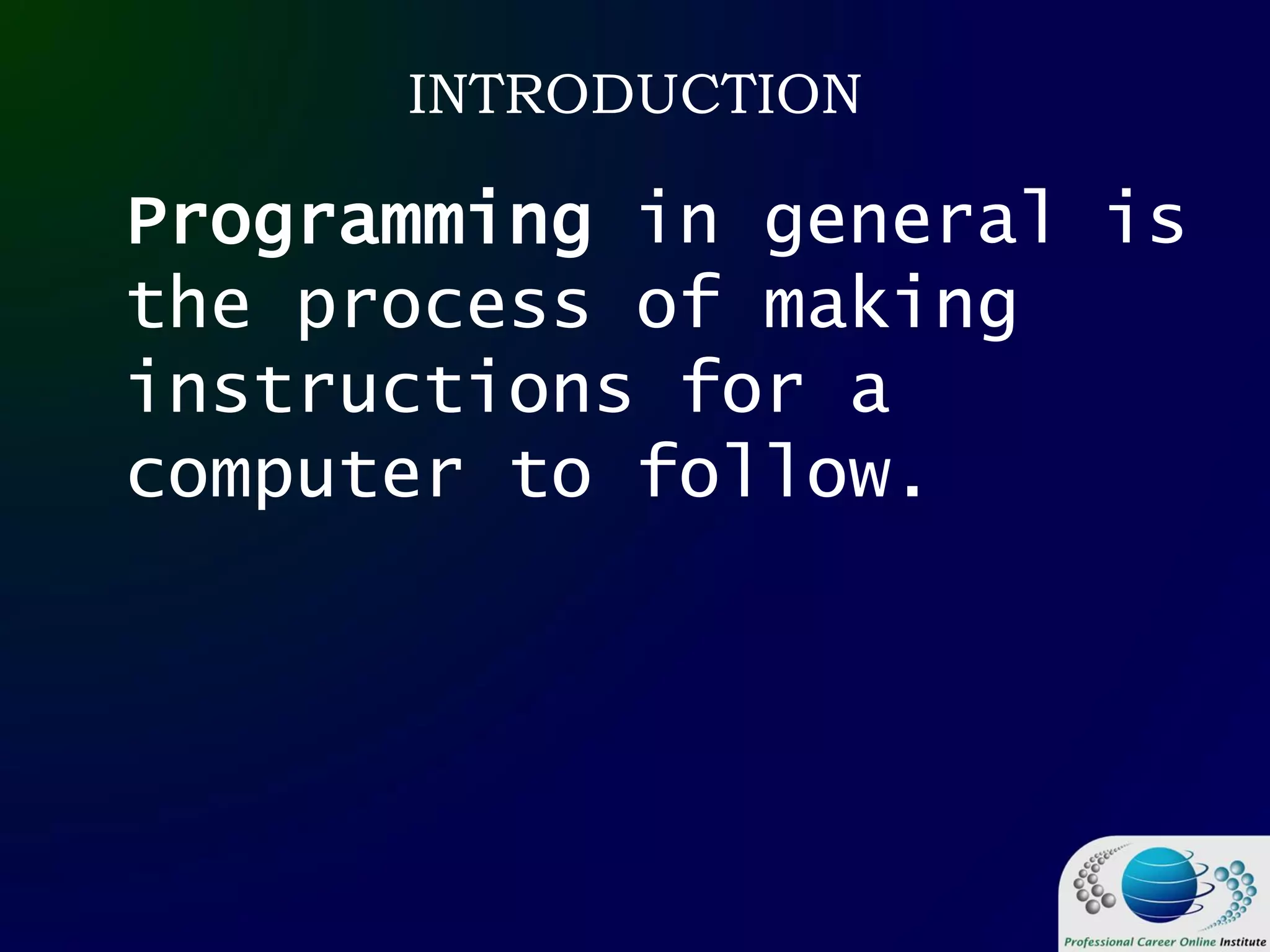 INTRODUCTION

Programming in general is the process of making instructions for a computer to follow.

Professional Career Online Institute